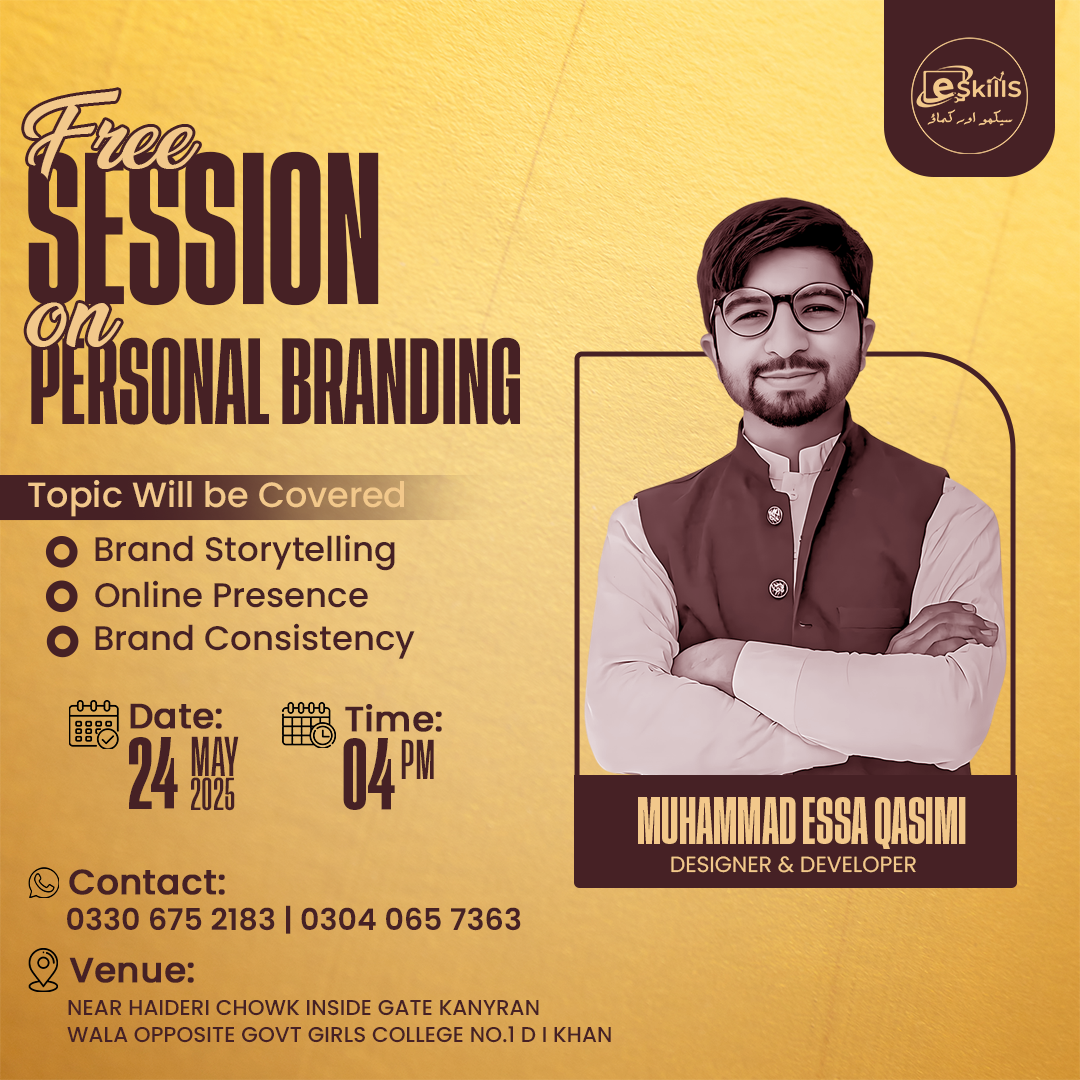 eskills
سیکھو اور کماؤ

Free
SESSION
on
PERSONAL BRANDING

Topic Will be Covered

Brand Storytelling
Online Presence
Brand Consistency

Date:
24 MAY 2025

Time:
04 PM

MUHAMMAD ESSA QASIMI
DESIGNER & DEVELOPER

Contact:
0330 675 2183 | 0304 065 7363

Venue:
NEAR HAIDERI CHOWK INSIDE GATE KANYRAN WALA OPPOSITE GOVT GIRLS COLLEGE NO.1 D I KHAN